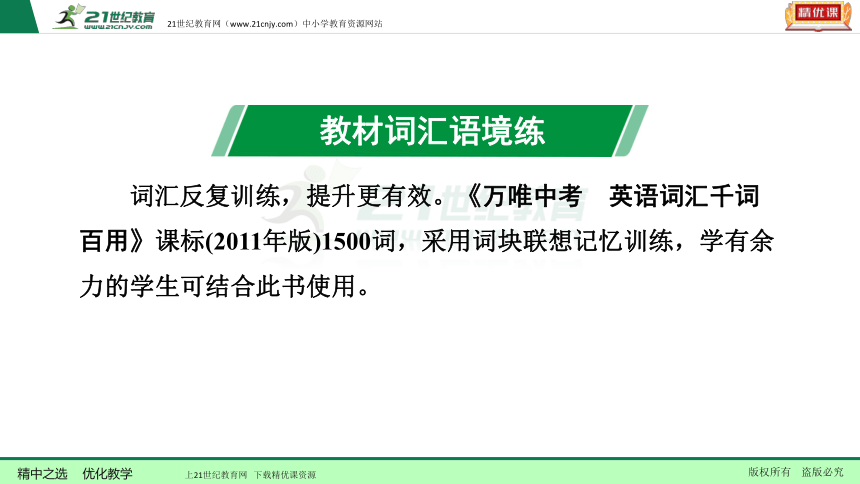 21世纪教育
www.21cnjy.com
21世纪教育网（www.21cnjy.com）中小学教育资源网站
精优课

教材词汇语境练

词汇反复训练，提升更有效。《万唯中考　英语词汇千词百用》课标(2011年版)1500词，采用词块联想记忆训练，学有余力的学生可结合此书使用。

精中之选　优化教学
上21世纪教育网　下载精优课资源
版权所有　盗版必究